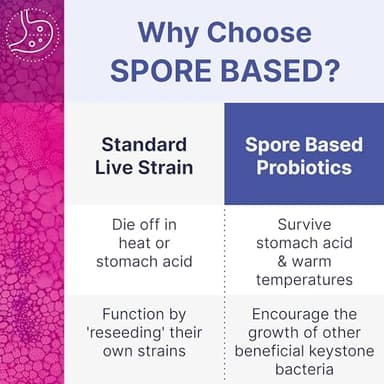 Why Choose SPORE BASED?

| Standard Live Strain | Spore Based Probiotics |
|---|---|
| Die off in heat or stomach acid | Survive stomach acid & warm temperatures |
| Function by 'reseeding' their own strains | Encourage the growth of other beneficial keystone bacteria |